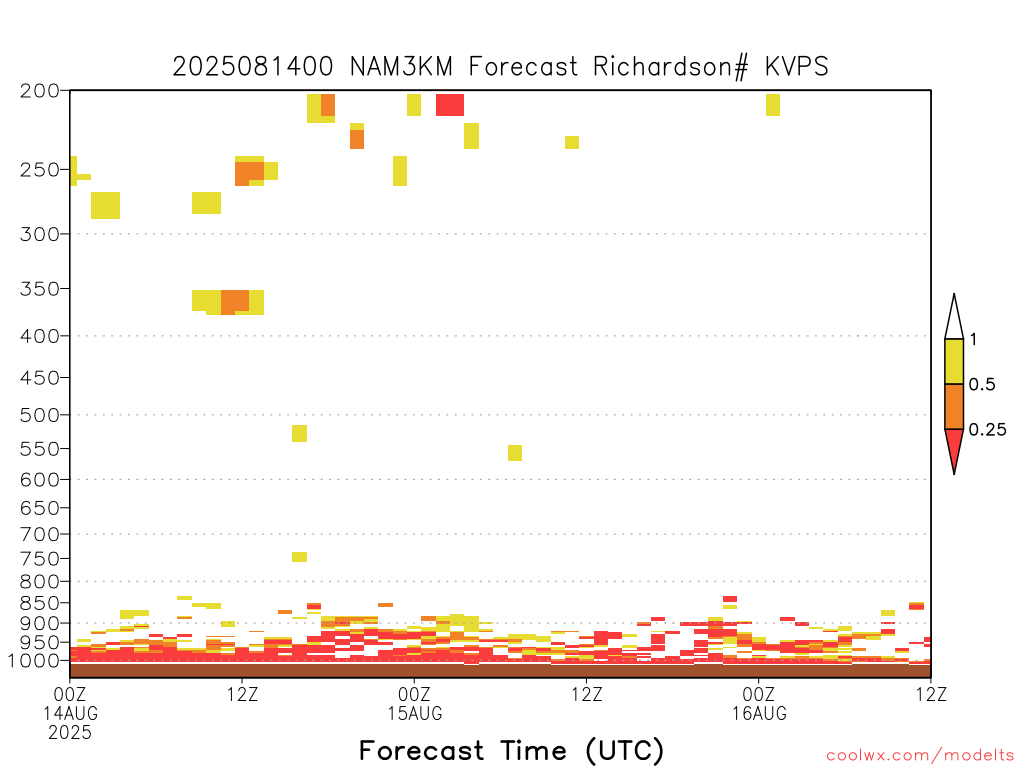 2025081400 NAM3KM Forecast Richardson# KVPS

200
250
300
350
400
450
500
550
600
650
700
750
800
850
900
950
1000

1
0.5
0.25

00Z
14AUG
2025
12Z
00Z
15AUG
12Z
00Z
16AUG
12Z

Forecast Time (UTC)

coolwx.com/modelts